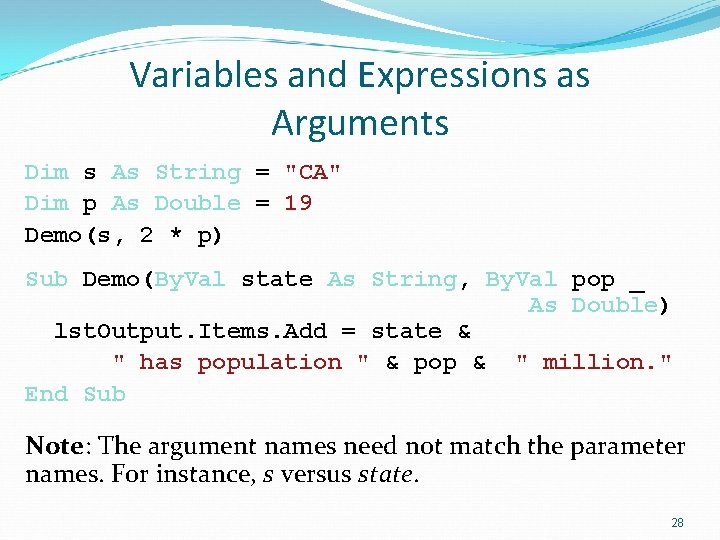 Variables and Expressions as Arguments

Dim s As String = "CA"
Dim p As Double = 19
Demo(s, 2 * p)

Sub Demo(ByVal state As String, ByVal pop _
As Double)
lstOutput.Items.Add = state &
" has population " & pop & " million."
End Sub

Note: The argument names need not match the parameter names. For instance, s versus state.

28